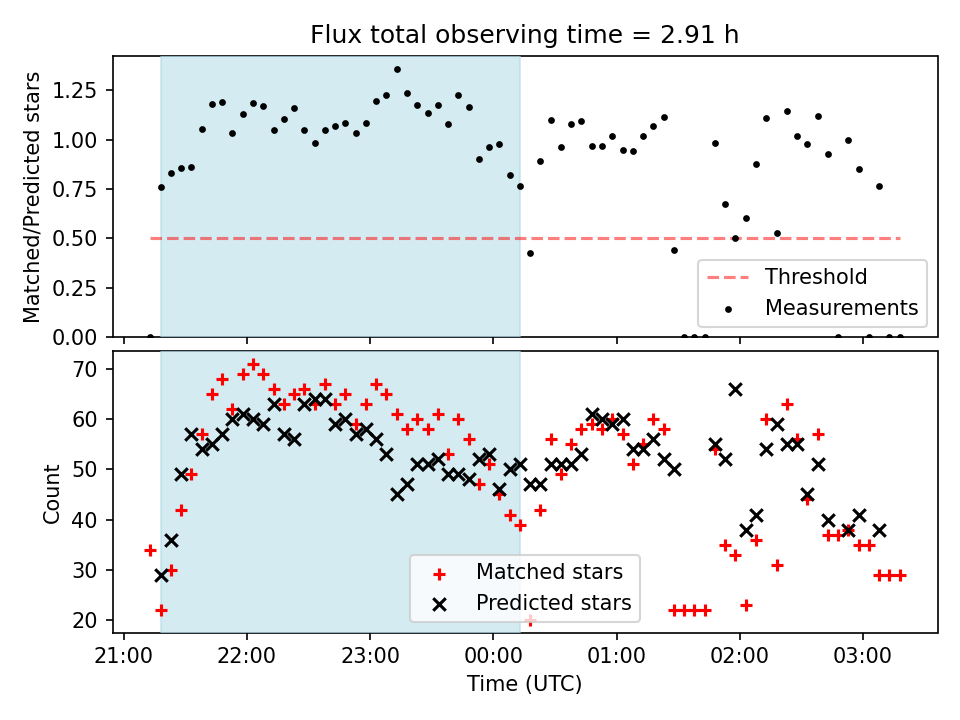 Flux total observing time = 2.91 h

Matched/Predicted stars

1.25
1.00
0.75
0.50
0.25
0.00

Threshold
Measurements

Count

70
60
50
40
30
20

Matched stars
Predicted stars

21:00
22:00
23:00
00:00
01:00
02:00
03:00

Time (UTC)